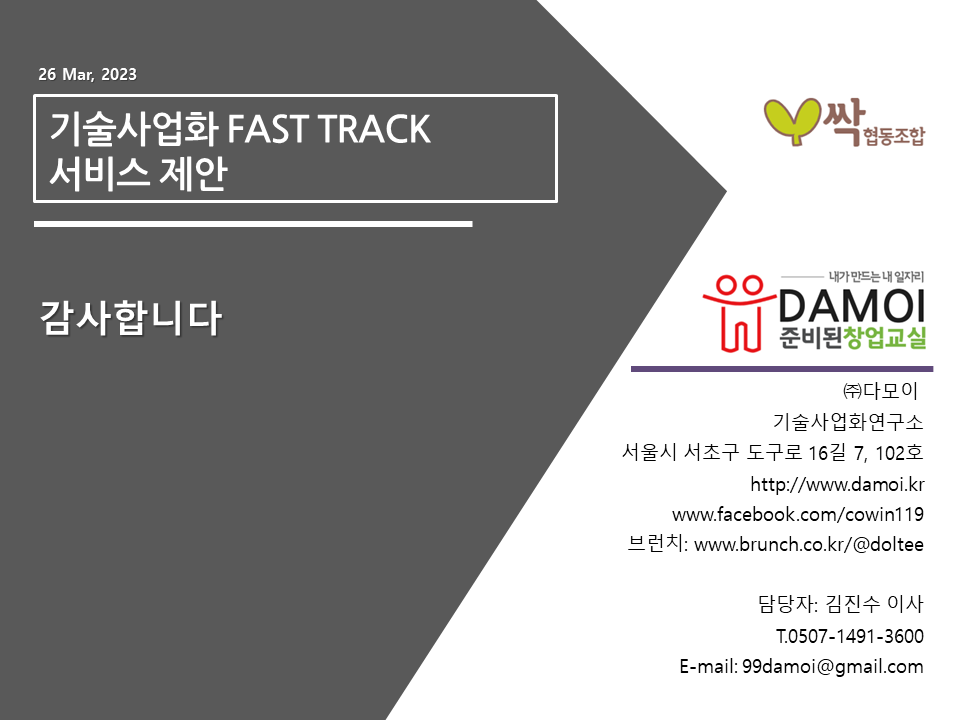 26 Mar, 2023

기술사업화 FAST TRACK
서비스 제안

감사합니다

싹 협동조합

내가 만드는 내 일자리
DAMOI
준비된창업교실

㈜다모이
기술사업화연구소
서울시 서초구 도구로 16길 7, 102호
http://www.damoi.kr
www.facebook.com/cowin119
브런치: www.brunch.co.kr/@doltee

담당자: 김진수 이사
T.0507-1491-3600
E-mail: 99damoi@gmail.com